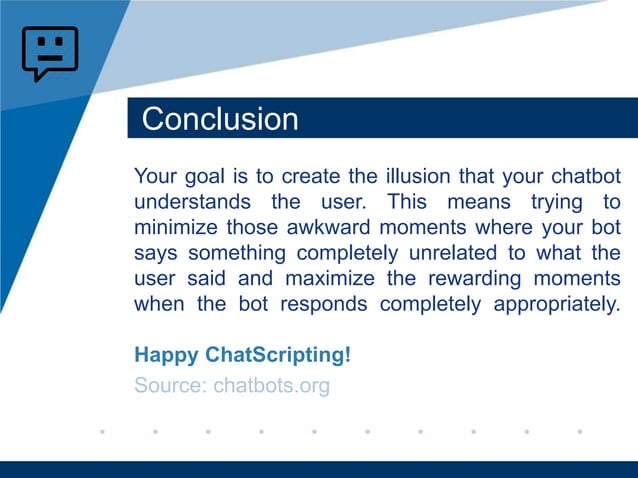 Conclusion

Your goal is to create the illusion that your chatbot understands the user. This means trying to minimize those awkward moments where your bot says something completely unrelated to what the user said and maximize the rewarding moments when the bot responds completely appropriately.

Happy ChatScripting!

Source: chatbots.org